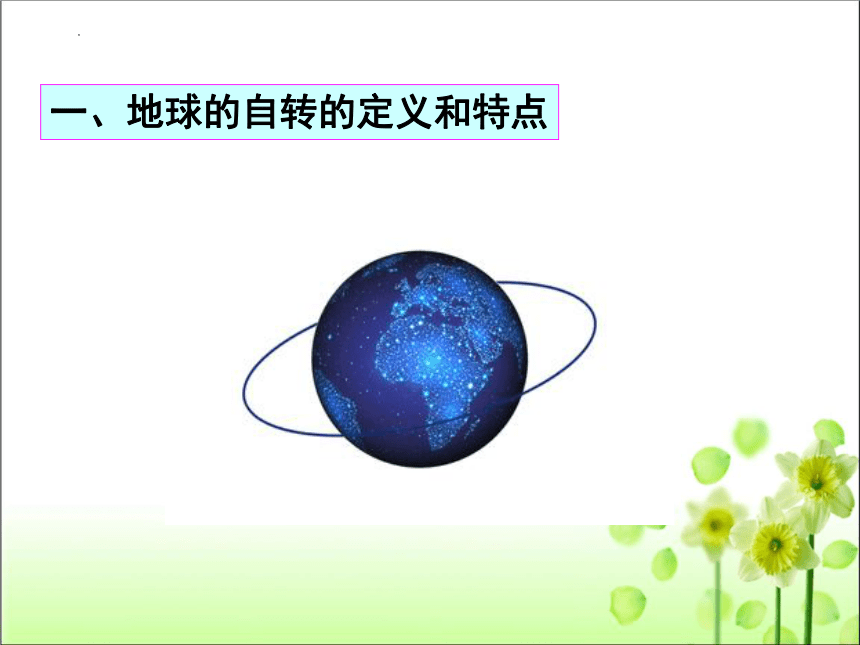 一、地球的自转的定义和特点